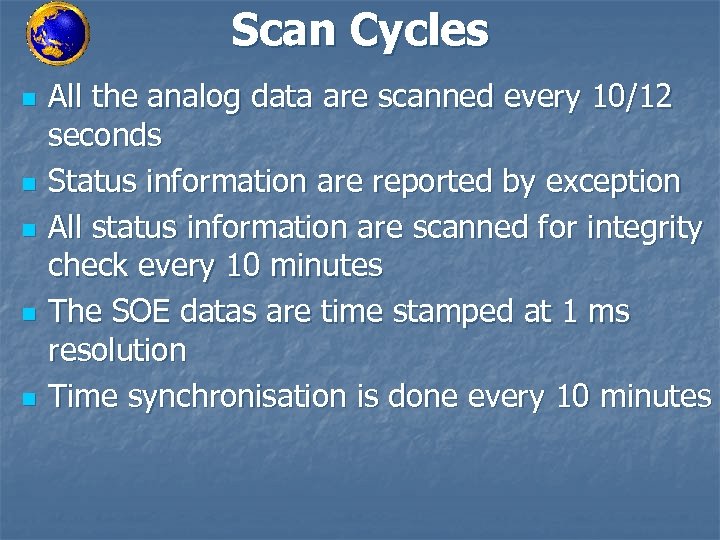 Scan Cycles

- All the analog data are scanned every 10/12 seconds
- Status information are reported by exception
- All status information are scanned for integrity check every 10 minutes
- The SOE datas are time stamped at 1 ms resolution
- Time synchronisation is done every 10 minutes